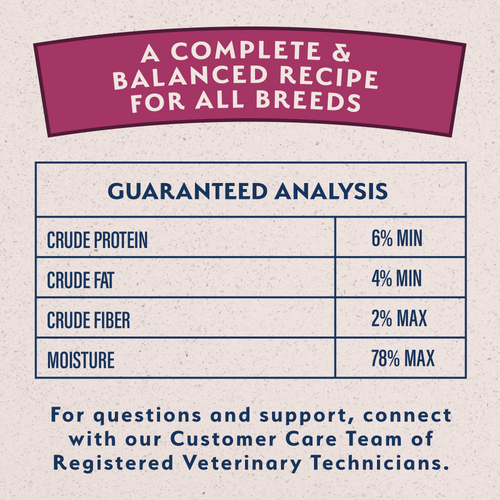 A COMPLETE & BALANCED RECIPE FOR ALL BREEDS

| GUARANTEED ANALYSIS | |
|---|---|
| CRUDE PROTEIN | 6% MIN |
| CRUDE FAT | 4% MIN |
| CRUDE FIBER | 2% MAX |
| MOISTURE | 78% MAX |

For questions and support, connect with our Customer Care Team of Registered Veterinary Technicians.